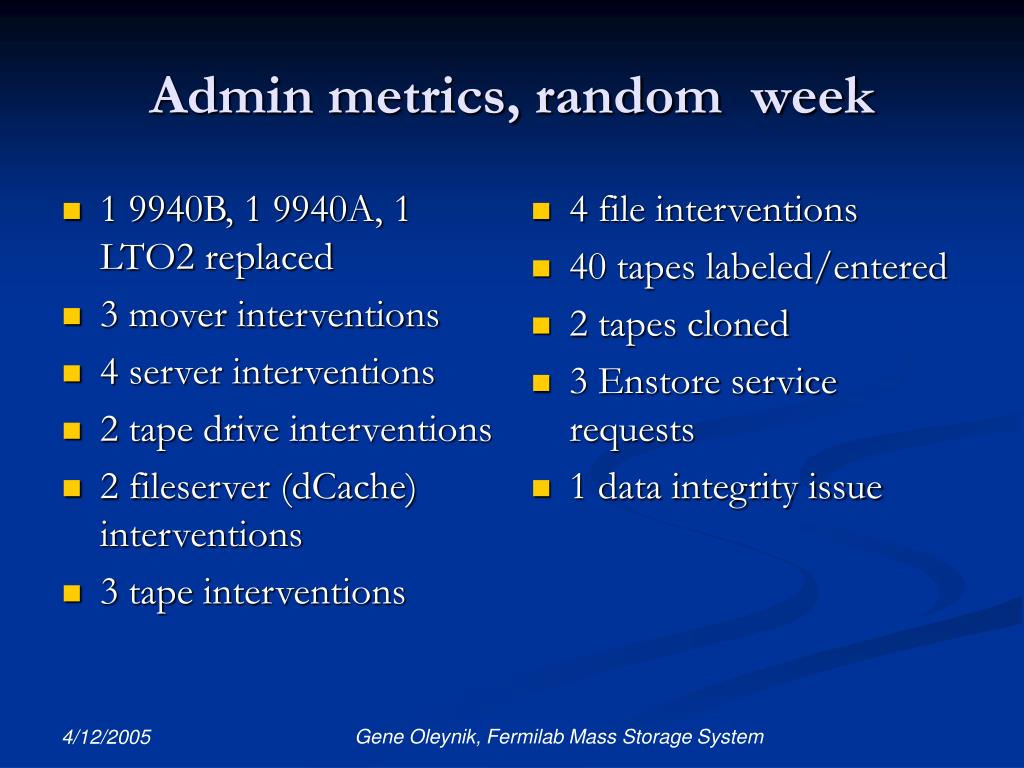 Admin metrics, random week

- 1 9940B, 1 9940A, 1 LTO2 replaced
- 3 mover interventions
- 4 server interventions
- 2 tape drive interventions
- 2 fileserver (dCache) interventions
- 3 tape interventions

- 4 file interventions
- 40 tapes labeled/entered
- 2 tapes cloned
- 3 Enstore service requests
- 1 data integrity issue

4/12/2005

Gene Oleynik, Fermilab Mass Storage System